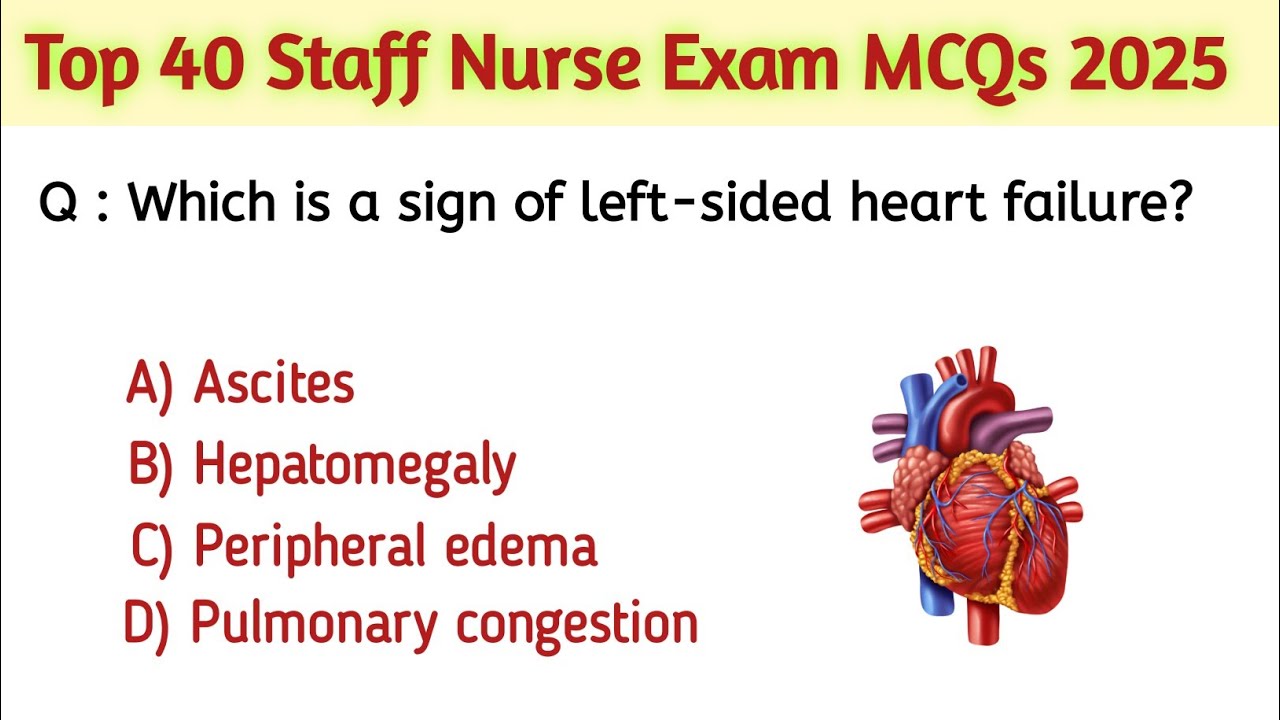 Top 40 Staff Nurse Exam MCQs 2025

Q : Which is a sign of left-sided heart failure?

A) Ascites
B) Hepatomegaly
C) Peripheral edema
D) Pulmonary congestion